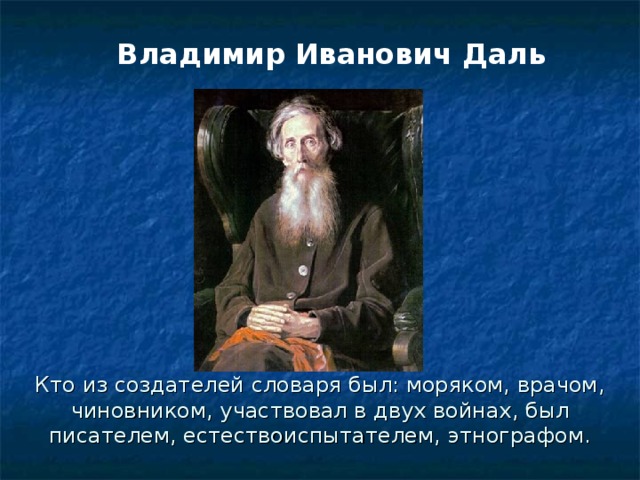 Владимир Иванович Даль

Кто из создателей словаря был: моряком, врачом, чиновником, участвовал в двух войнах, был писателем, естествоиспытателем, этнографом.